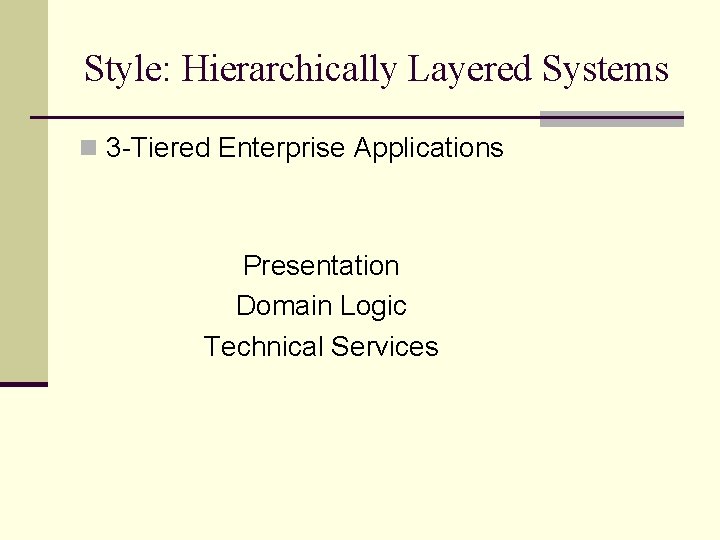 Style: Hierarchically Layered Systems

3-Tiered Enterprise Applications

Presentation
Domain Logic
Technical Services